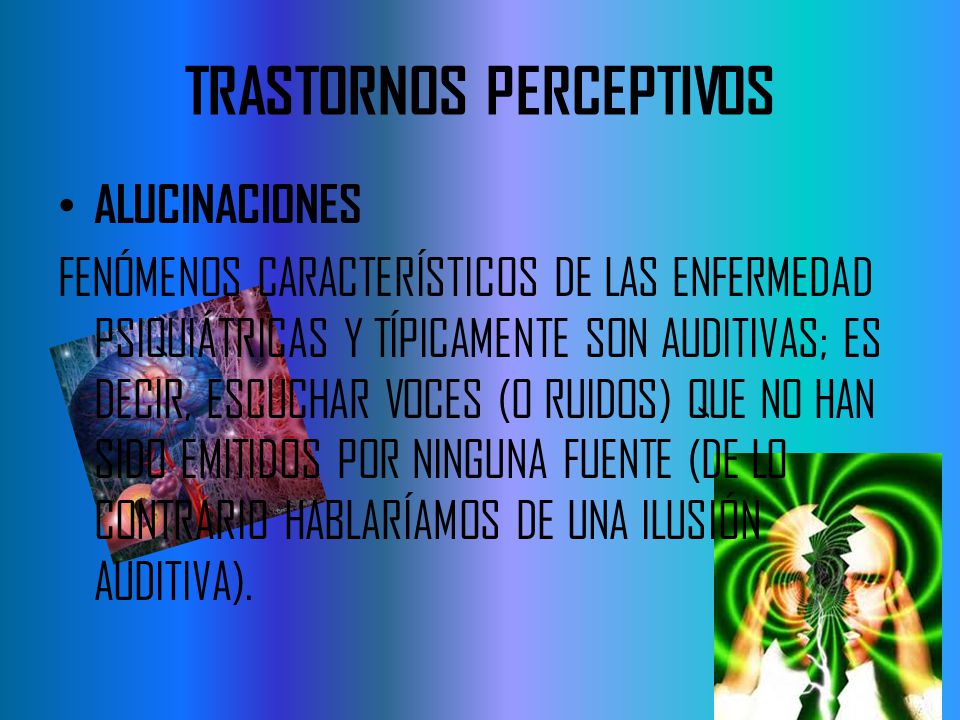 TRASTORNOS PERCEPTIVOS

• ALUCINACIONES

FENÓMENOS CARACTERÍSTICOS DE LAS ENFERMEDAD PSIQUIÁTRICAS Y TÍPICAMENTE SON AUDITIVAS; ES DECIR, ESCUCHAR VOCES (O RUIDOS) QUE NO HAN SIDO EMITIDOS POR NINGUNA FUENTE (DE LO CONTRARIO HABLARÍAMOS DE UNA ILUSIÓN AUDITIVA).